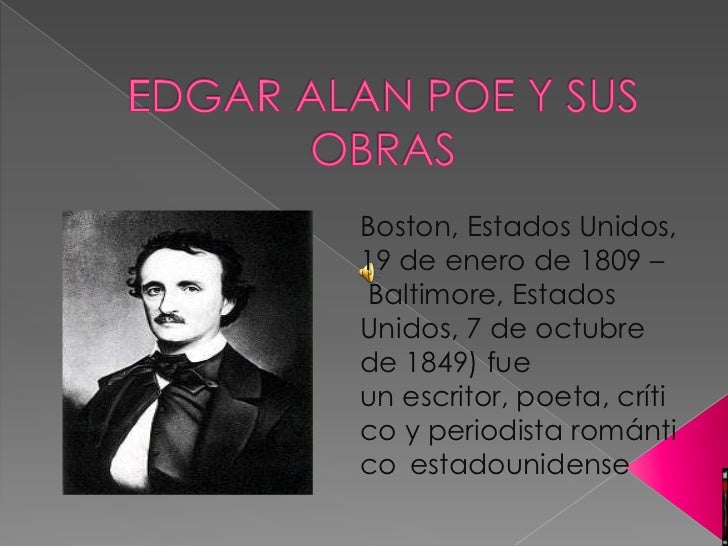 EDGAR ALAN POE Y SUS OBRAS

Boston, Estados Unidos, 19 de enero de 1809 – Baltimore, Estados Unidos, 7 de octubre de 1849) fue un escritor, poeta, crítico y periodista romántico estadounidense